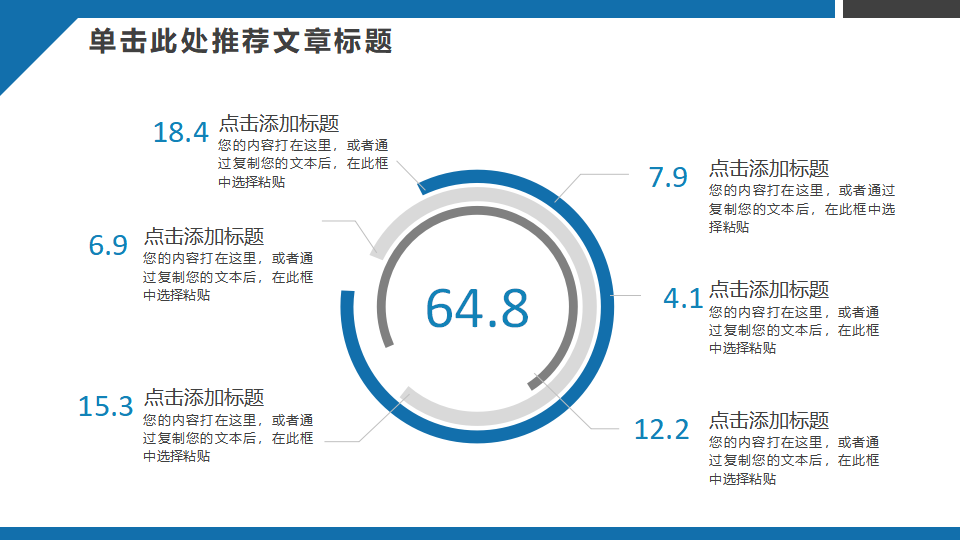 单击此处推荐文章标题

18.4 点击添加标题
您的内容打在这里，或者通过复制您的文本后，在此框中选择粘贴

6.9 点击添加标题
您的内容打在这里，或者通过复制您的文本后，在此框中选择粘贴

15.3 点击添加标题
您的内容打在这里，或者通过复制您的文本后，在此框中选择粘贴

64.8

7.9 点击添加标题
您的内容打在这里，或者通过复制您的文本后，在此框中选择粘贴

4.1 点击添加标题
您的内容打在这里，或者通过复制您的文本后，在此框中选择粘贴

12.2 点击添加标题
您的内容打在这里，或者通过复制您的文本后，在此框中选择粘贴